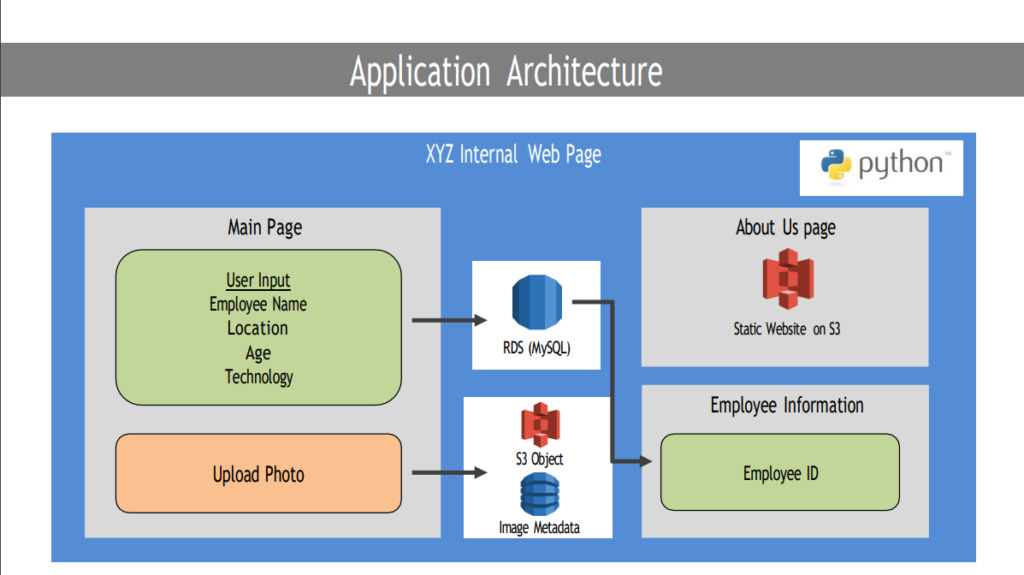 Application Architecture

XYZ Internal Web Page

python™

Main Page

User Input
Employee Name
Location
Age
Technology

Upload Photo

RDS (MySQL)

S3 Object

Image Metadata

About Us page

Static Website on S3

Employee Information

Employee ID